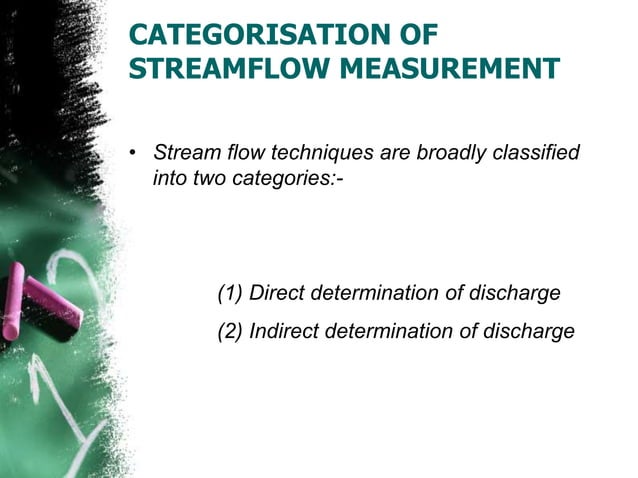 CATEGORISATION OF STREAMFLOW MEASUREMENT

• Stream flow techniques are broadly classified into two categories:-

(1) Direct determination of discharge

(2) Indirect determination of discharge